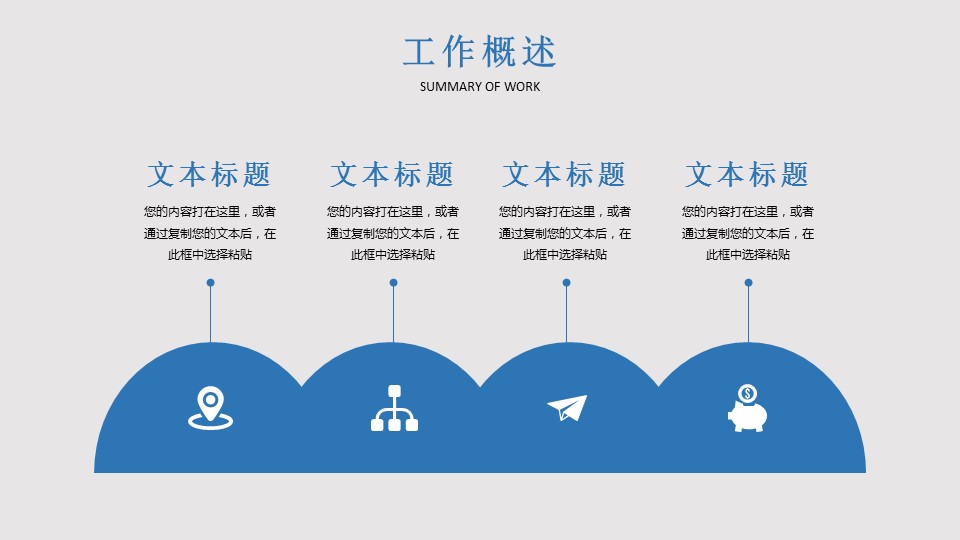 工作概述
SUMMARY OF WORK

文本标题
您的内容打在这里，或者通过复制您的文本后，在此框中选择粘贴

文本标题
您的内容打在这里，或者通过复制您的文本后，在此框中选择粘贴

文本标题
您的内容打在这里，或者通过复制您的文本后，在此框中选择粘贴

文本标题
您的内容打在这里，或者通过复制您的文本后，在此框中选择粘贴